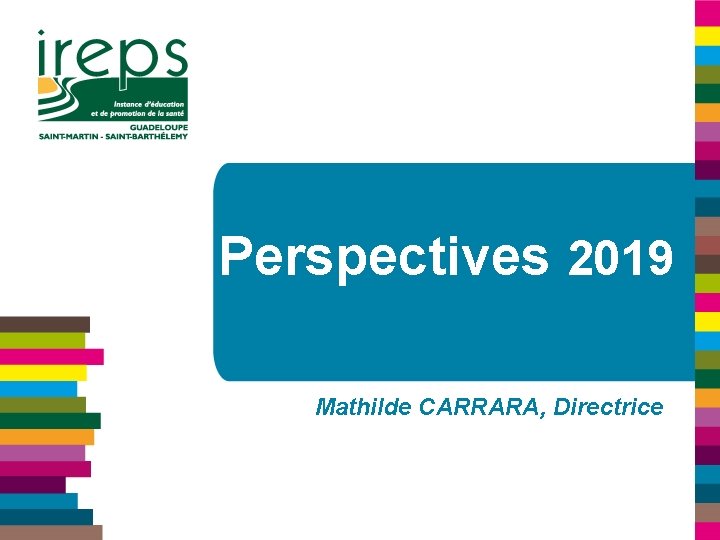 ireps
Instance d'éducation et de promotion de la santé
GUADELOUPE
SAINT-MARTIN - SAINT-BARTHÉLEMY

Perspectives 2019

Mathilde CARRARA, Directrice